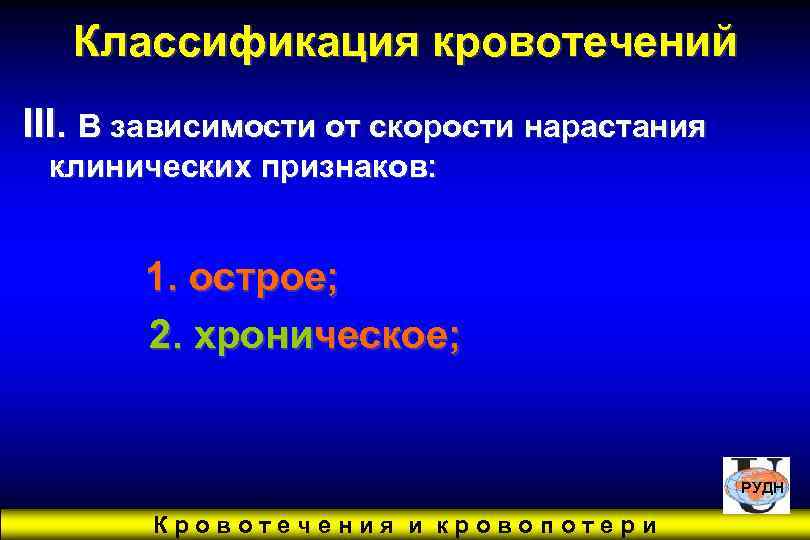 Классификация кровотечений

III. В зависимости от скорости нарастания клинических признаков:

1. острое;

2. хроническое;

РУДН

Кровотечения и кровопотери